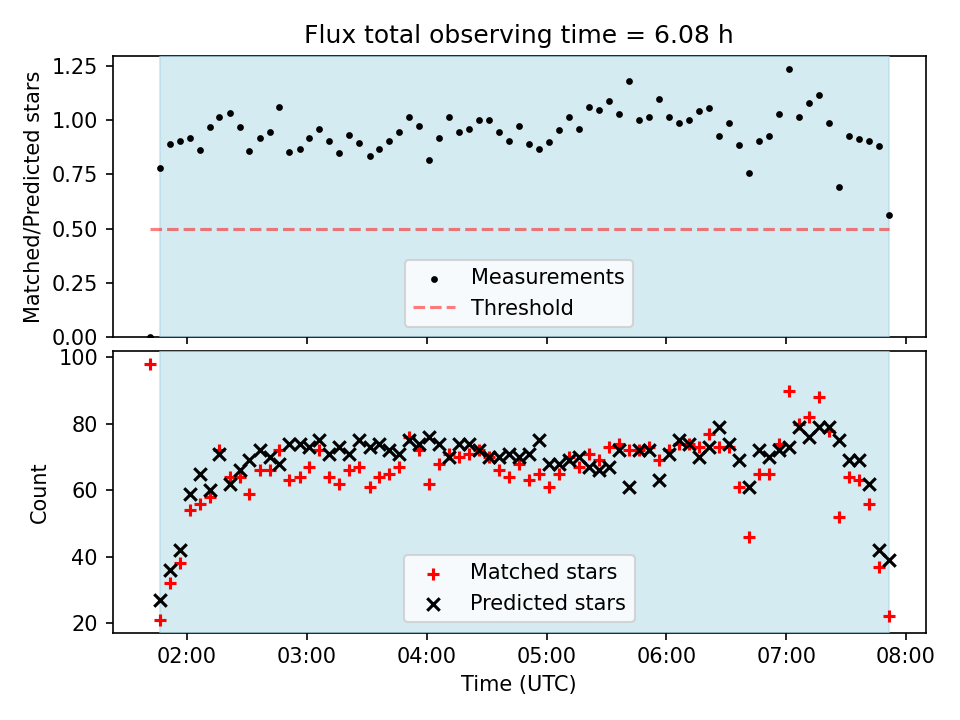 Flux total observing time = 6.08 h

Matched/Predicted stars

1.25
1.00
0.75
0.50
0.25
0.00

Measurements
Threshold

Count

100
80
60
40
20

Matched stars
Predicted stars

02:00 03:00 04:00 05:00 06:00 07:00 08:00

Time (UTC)